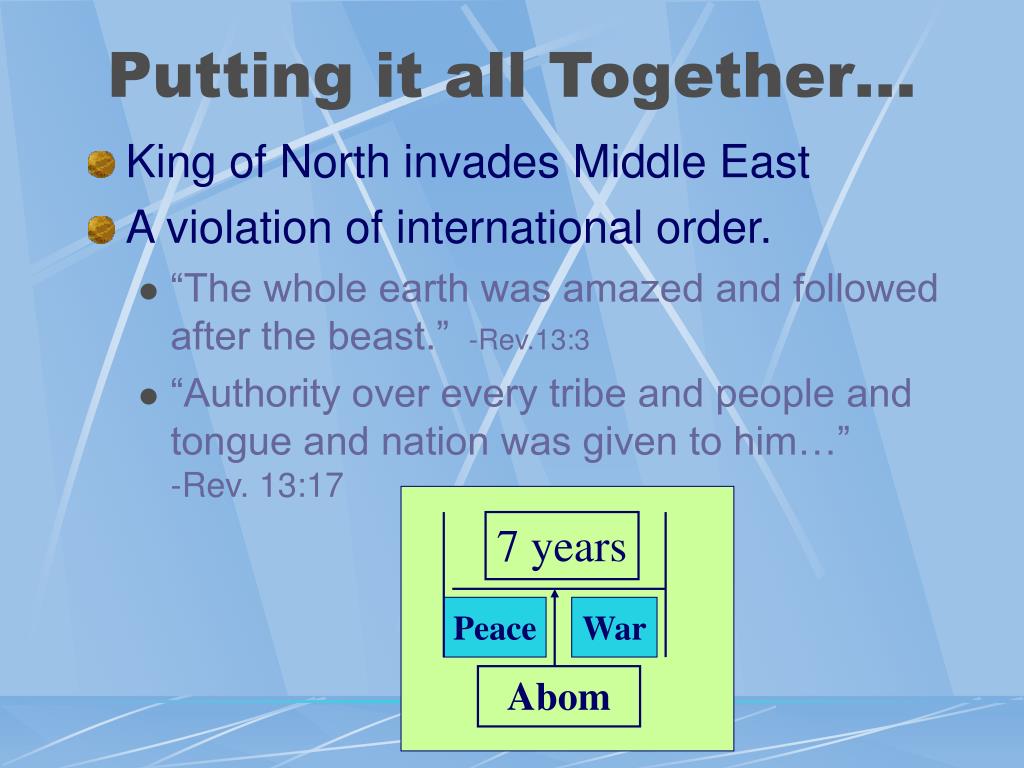 Putting it all Together…

King of North invades Middle East

A violation of international order.

“The whole earth was amazed and followed after the beast.” -Rev.13:3

“Authority over every tribe and people and tongue and nation was given to him…” -Rev. 13:17

7 years

Peace

War

Abom